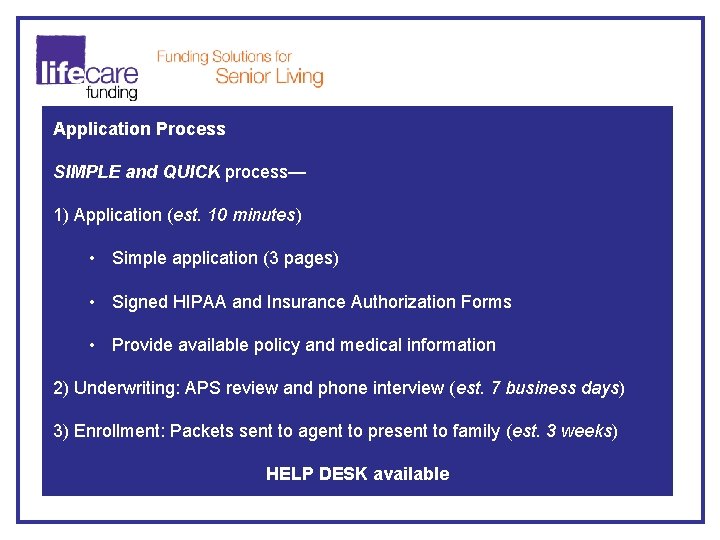 lifecare funding

Funding Solutions for Senior Living

Application Process

SIMPLE and QUICK process—

1) Application (est. 10 minutes)

• Simple application (3 pages)

• Signed HIPAA and Insurance Authorization Forms

• Provide available policy and medical information

2) Underwriting: APS review and phone interview (est. 7 business days)

3) Enrollment: Packets sent to agent to present to family (est. 3 weeks)

HELP DESK available